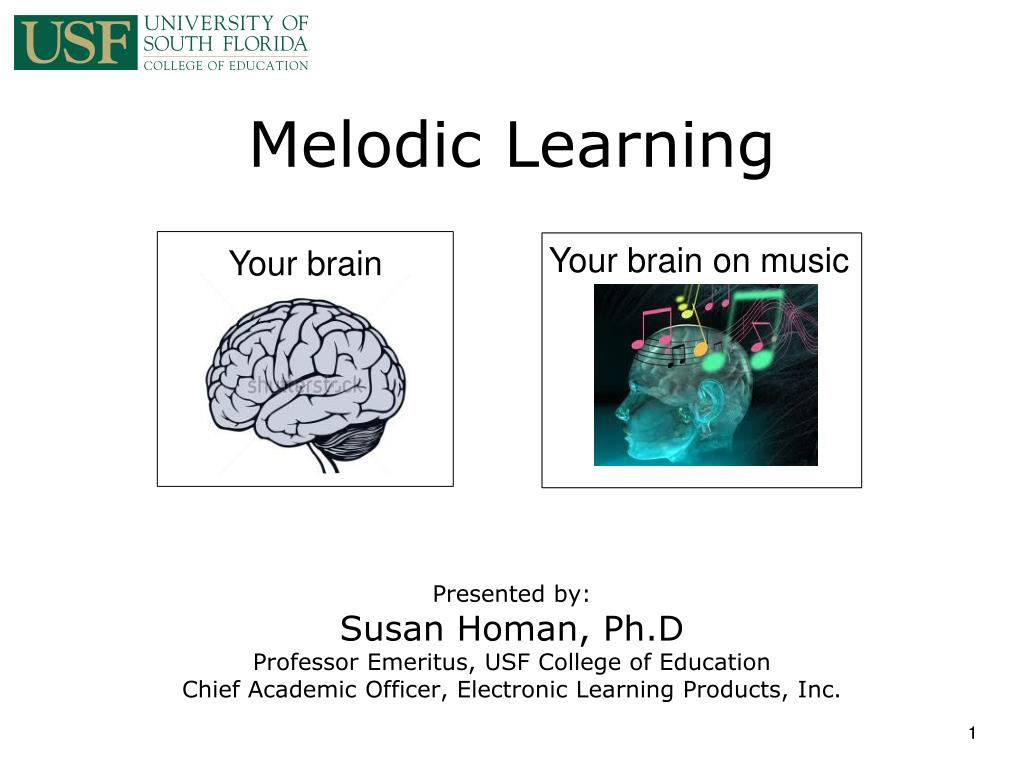 USF UNIVERSITY OF SOUTH FLORIDA COLLEGE OF EDUCATION

Melodic Learning

Your brain

shutterstock

Your brain on music

Presented by:
Susan Homan, Ph.D
Professor Emeritus, USF College of Education
Chief Academic Officer, Electronic Learning Products, Inc.

1